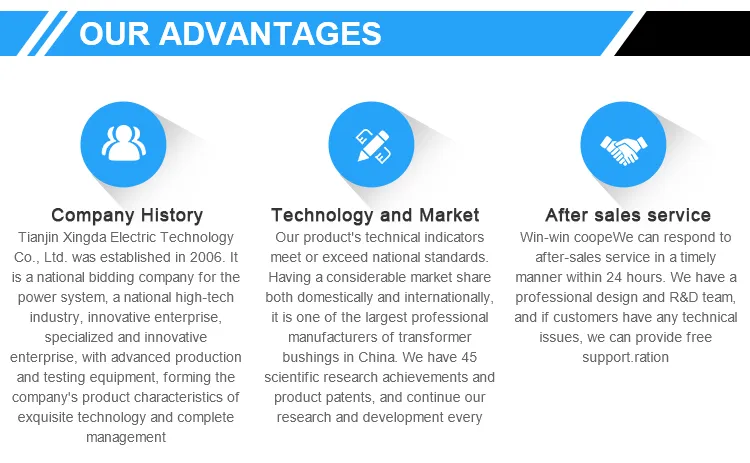 OUR ADVANTAGES

Company History

Tianjin Xingda Electric Technology Co., Ltd. was established in 2006. It is a national bidding company for the power system, a national high-tech industry, innovative enterprise, specialized and innovative enterprise, with advanced production and testing equipment, forming the company's product characteristics of exquisite technology and complete management

Technology and Market

Our product's technical indicators meet or exceed national standards. Having a considerable market share both domestically and internationally, it is one of the largest professional manufacturers of transformer bushings in China. We have 45 scientific research achievements and product patents, and continue our research and development every

After sales service

Win-win coopeWe can respond to after-sales service in a timely manner within 24 hours. We have a professional design and R&D team, and if customers have any technical issues, we can provide free support.ration